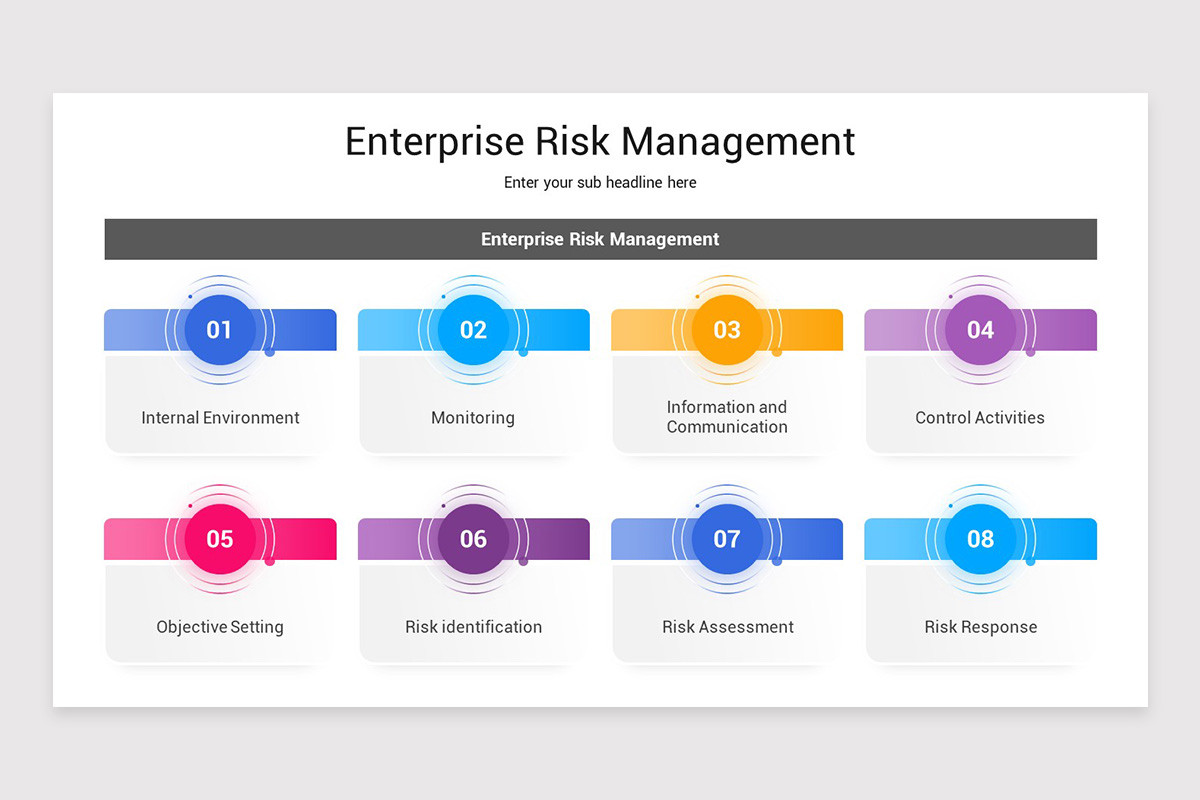 Enterprise Risk Management

Enter your sub headline here

Enterprise Risk Management

01
Internal Environment

02
Monitoring

03
Information and Communication

04
Control Activities

05
Objective Setting

06
Risk identification

07
Risk Assessment

08
Risk Response